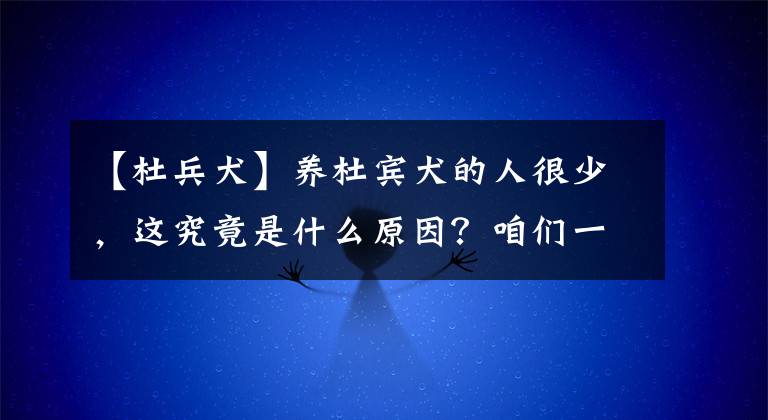 【杜兵犬】养杜宾犬的人很少，这究竟是什么原因？咱们一